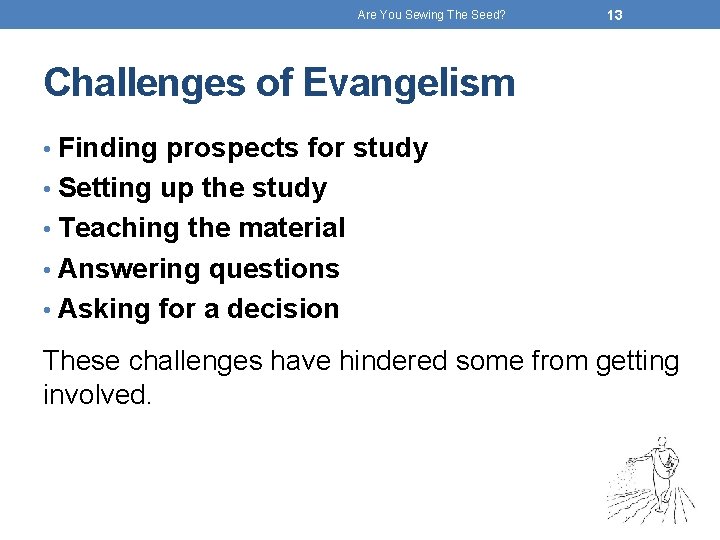 Are You Sewing The Seed? 13

Challenges of Evangelism

• Finding prospects for study
• Setting up the study
• Teaching the material
• Answering questions
• Asking for a decision

These challenges have hindered some from getting involved.